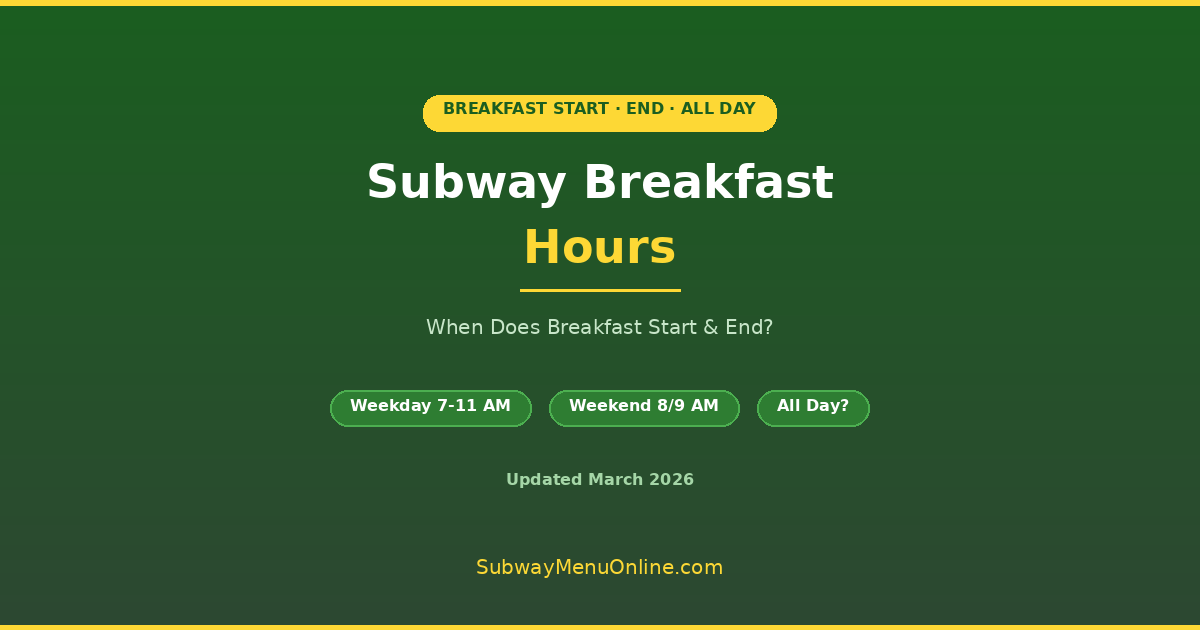 BREAKFAST START · END · ALL DAY

Subway Breakfast Hours

When Does Breakfast Start & End?

Weekday 7-11 AM

Weekend 8/9 AM

All Day?

Updated March 2026

SubwayMenuOnline.com